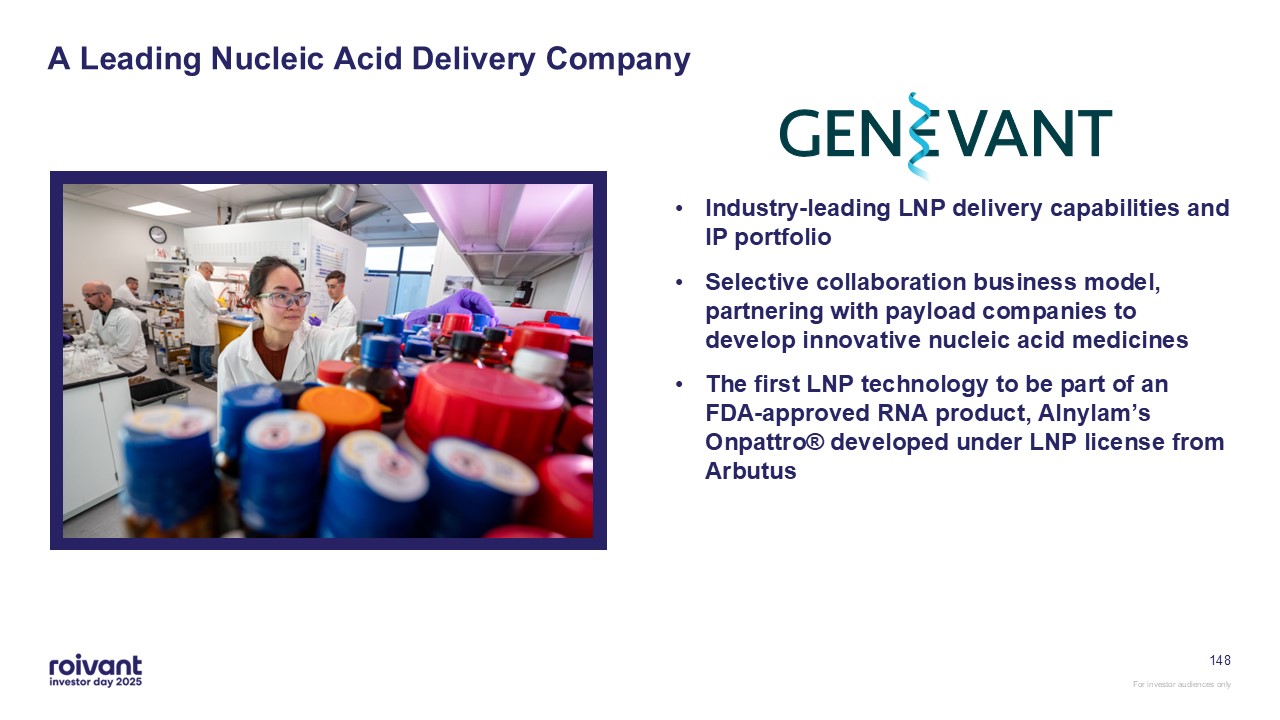 A Leading Nucleic Acid Delivery Company

GENEVANT

• Industry-leading LNP delivery capabilities and IP portfolio

• Selective collaboration business model, partnering with payload companies to develop innovative nucleic acid medicines

• The first LNP technology to be part of an FDA-approved RNA product, Alnylam's Onpattro® developed under LNP license from Arbutus

roivant
investor day 2025

148

For investor audiences only